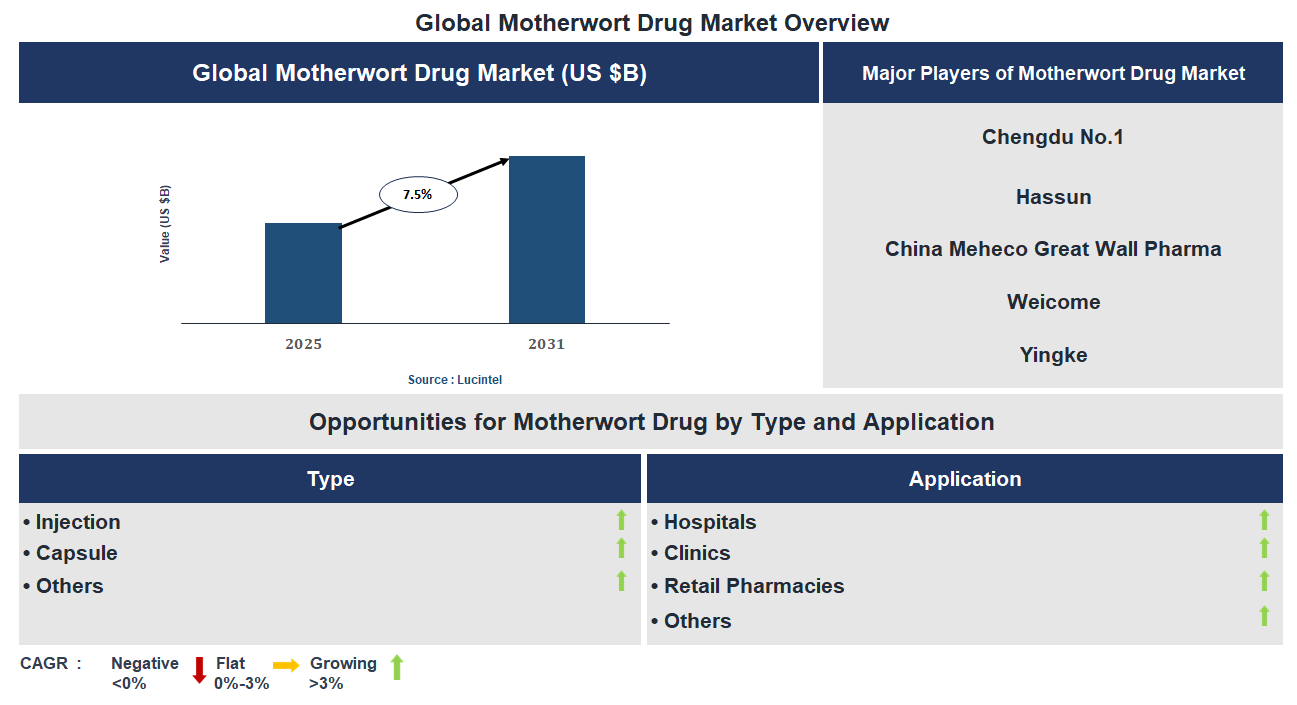 Global Motherwort Drug Market Overview

Global Motherwort Drug Market (US $B)

Value (US $B)

7.5%

2025

2031

Source : Lucintel

Major Players of Motherwort Drug Market

Chengdu No.1

Hassun

China Meheco Great Wall Pharma

Weicome

Yingke

Opportunities for Motherwort Drug by Type and Application

Type

• Injection
• Capsule
• Others

Application

• Hospitals
• Clinics
• Retail Pharmacies
• Others

CAGR : Negative <0% Flat 0%-3% Growing >3%